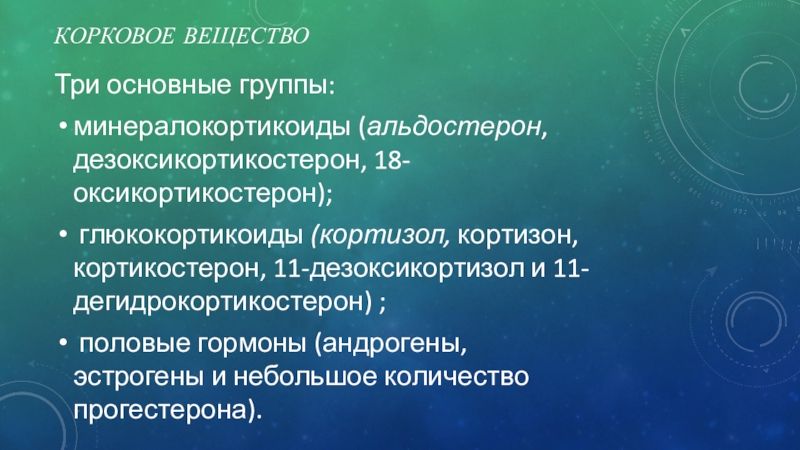 КОРКОВОЕ ВЕЩЕСТВО

Три основные группы:

• минералокортикоиды (альдостерон, дезоксикортикостерон, 18-оксикортикостерон);

• глюкокортикоиды (кортизол, кортизон, кортикостерон, 11-дезоксикортизол и 11-дегидрокортикостерон) ;

• половые гормоны (андрогены, эстрогены и небольшое количество прогестерона).